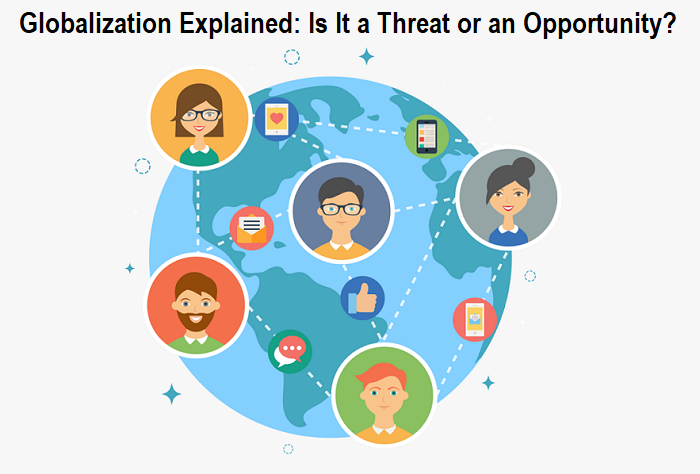 Globalization Explained: Is It a Threat or an Opportunity?